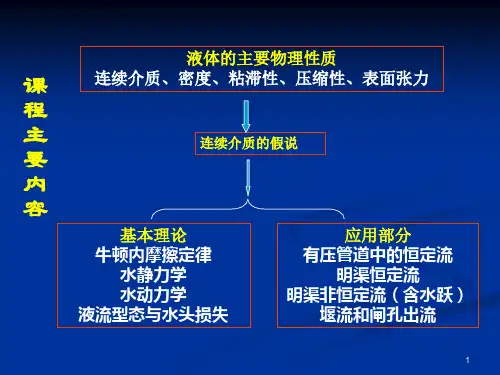 课程主要内容

液体的主要物理性质
连续介质、密度、粘滞性、压缩性、表面张力

连续介质的假说

基本理论
牛顿内摩擦定律
水静力学
水动力学
液流型态与水头损失

应用部分
有压管道中的恒定流
明渠恒定流
明渠非恒定流（含水跃）
堰流和闸孔出流

1